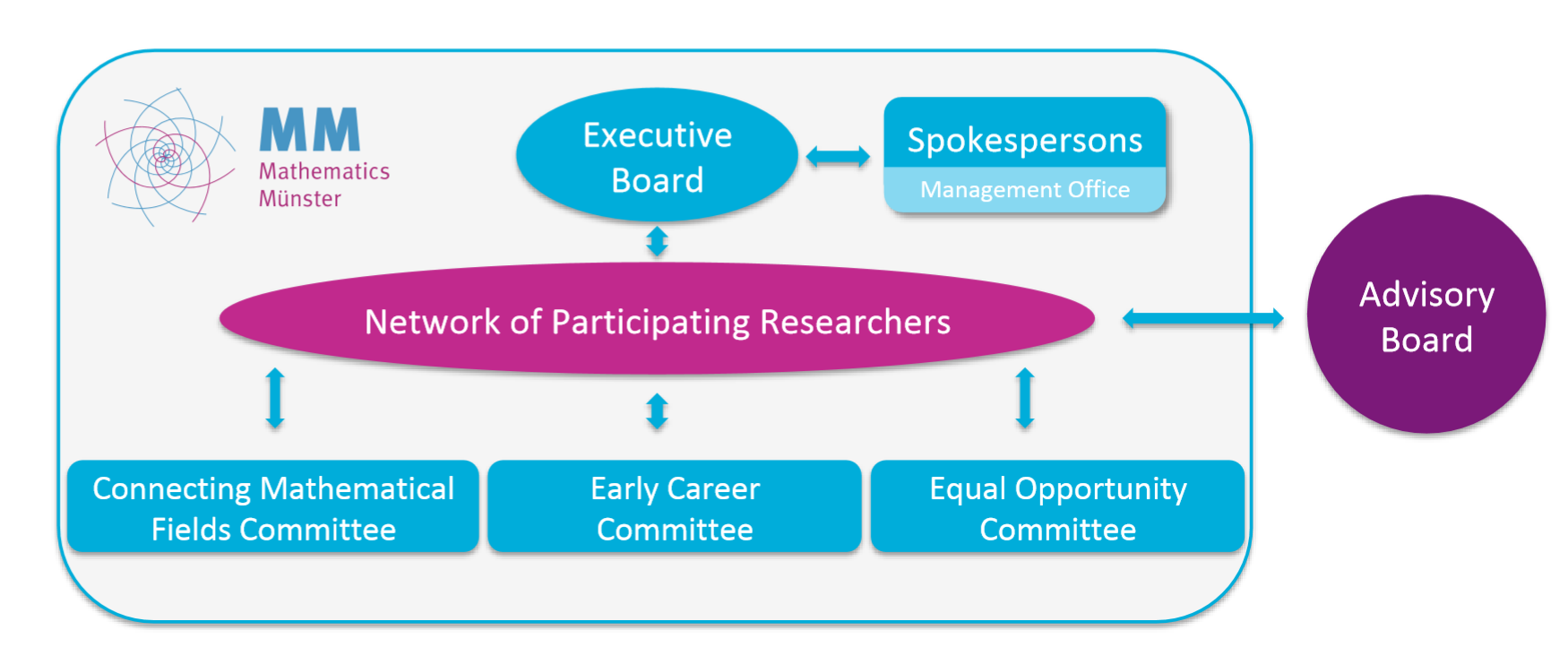 MM
Mathematics
Münster

Executive Board

Spokespersons
Management Office

Network of Participating Researchers

Advisory Board

Connecting Mathematical Fields Committee

Early Career Committee

Equal Opportunity Committee